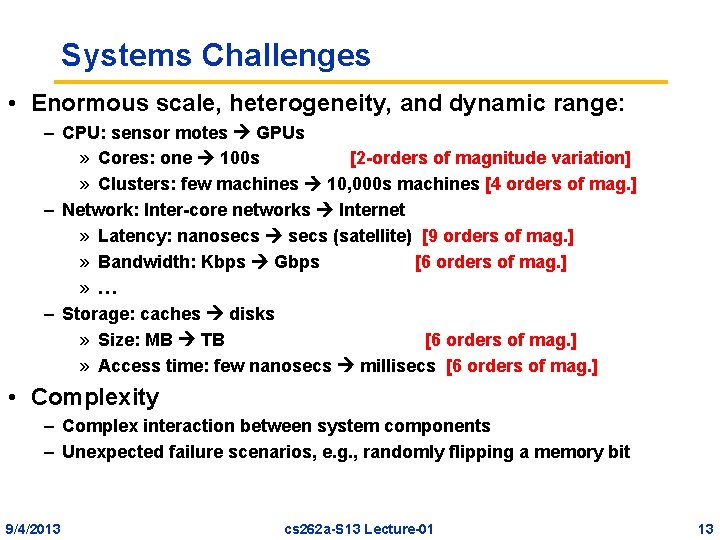 Systems Challenges

• Enormous scale, heterogeneity, and dynamic range:
– CPU: sensor motes → GPUs
» Cores: one → 100s [2-orders of magnitude variation]
» Clusters: few machines → 10,000s machines [4 orders of mag.]
– Network: Inter-core networks → Internet
» Latency: nanosecs → secs (satellite) [9 orders of mag.]
» Bandwidth: Kbps → Gbps [6 orders of mag.]
» …
– Storage: caches → disks
» Size: MB → TB [6 orders of mag.]
» Access time: few nanosecs → millisecs [6 orders of mag.]

• Complexity
– Complex interaction between system components
– Unexpected failure scenarios, e.g., randomly flipping a memory bit

9/4/2013 cs262a-S13 Lecture-01 13